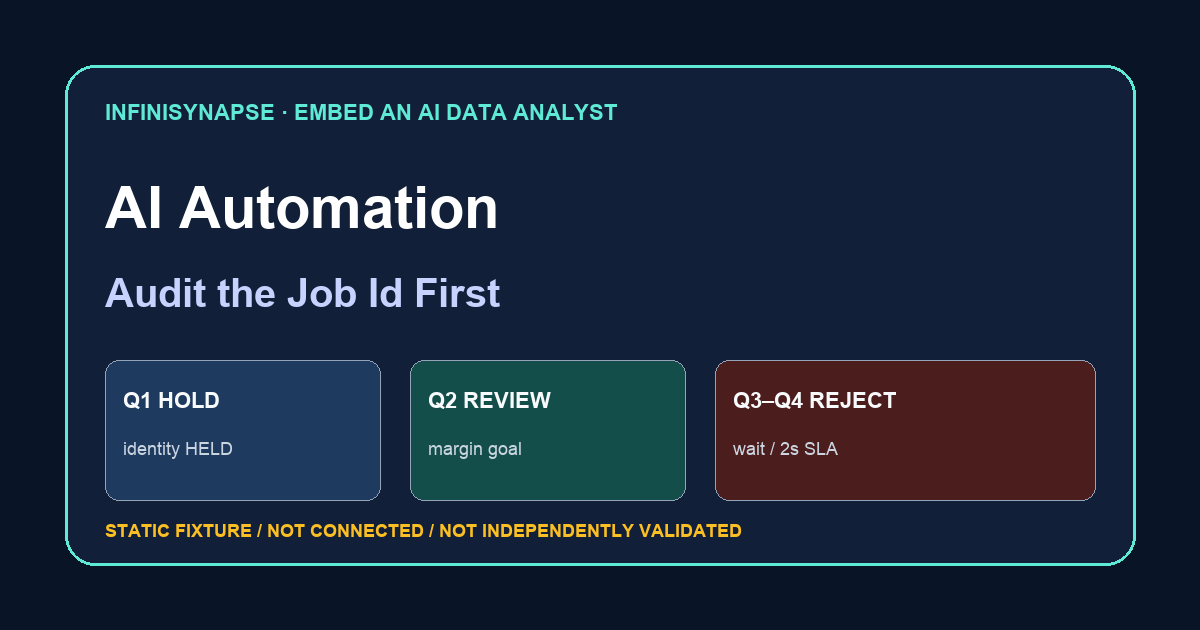 INFINISYNAPSE · EMBED AN AI DATA ANALYST

AI Automation

Audit the Job Id First

Q1 HOLD

identity HELD

Q2 REVIEW

margin goal

Q3–Q4 REJECT

wait / 2s SLA

STATIC FIXTURE / NOT CONNECTED / NOT INDEPENDENTLY VALIDATED